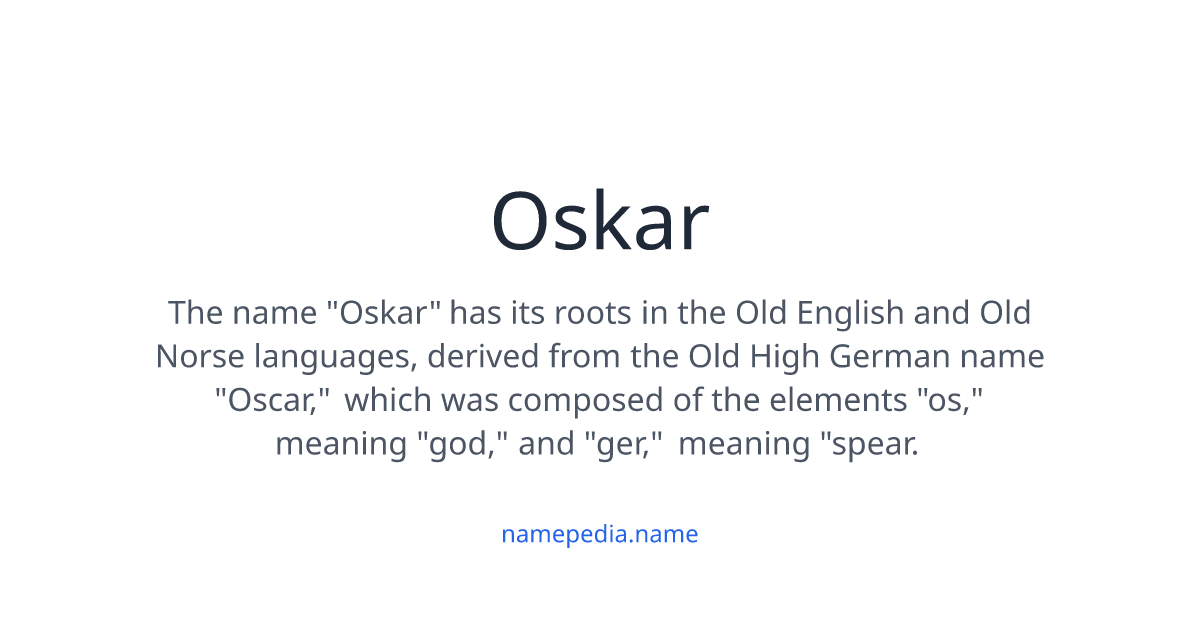 Oskar

The name "Oskar" has its roots in the Old English and Old Norse languages, derived from the Old High German name "Oscar," which was composed of the elements "os," meaning "god," and "ger," meaning "spear.

namepedia.name